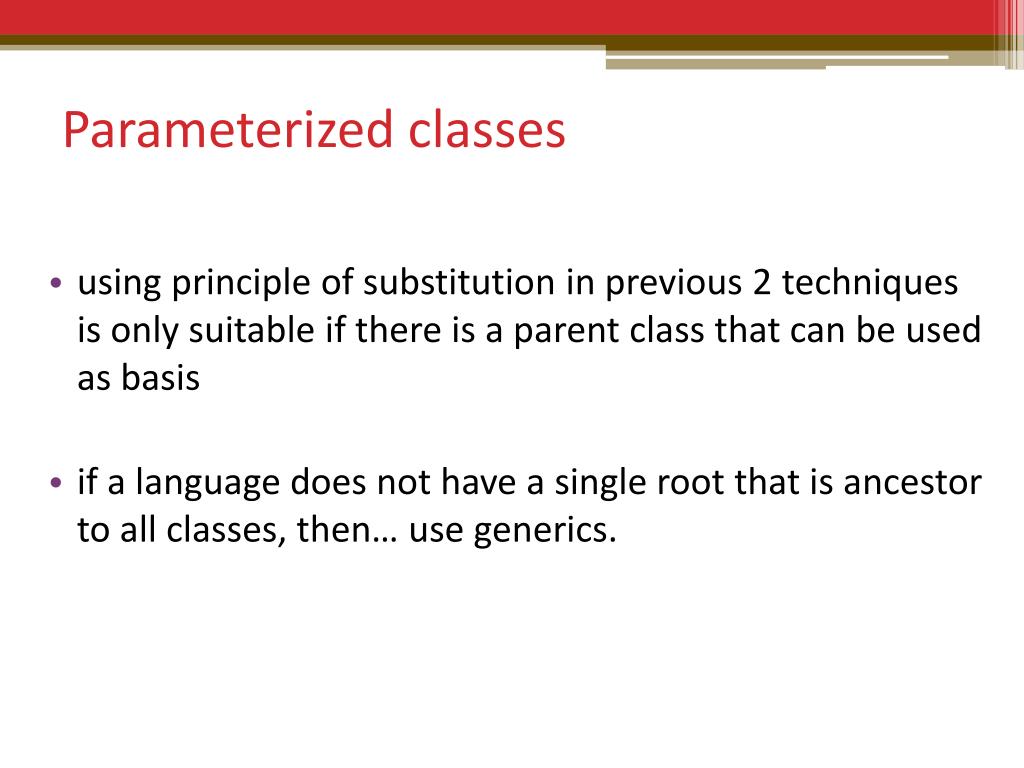 Parameterized classes

• using principle of substitution in previous 2 techniques is only suitable if there is a parent class that can be used as basis

• if a language does not have a single root that is ancestor to all classes, then… use generics.